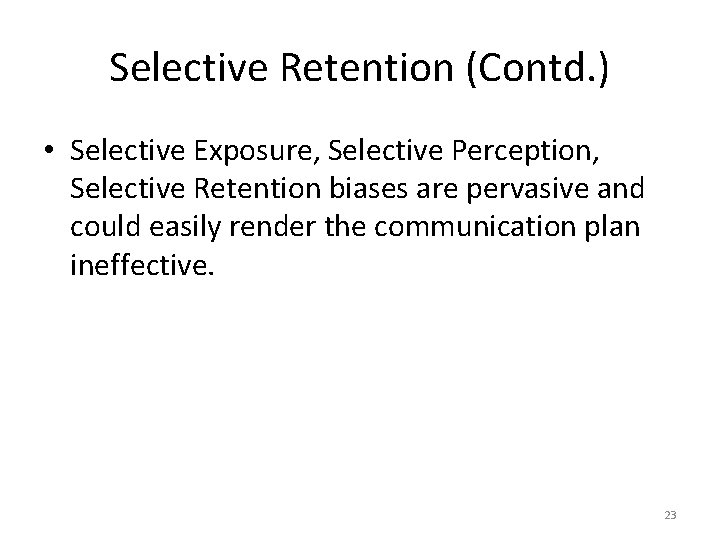 Selective Retention (Contd.)

• Selective Exposure, Selective Perception, Selective Retention biases are pervasive and could easily render the communication plan ineffective.

23